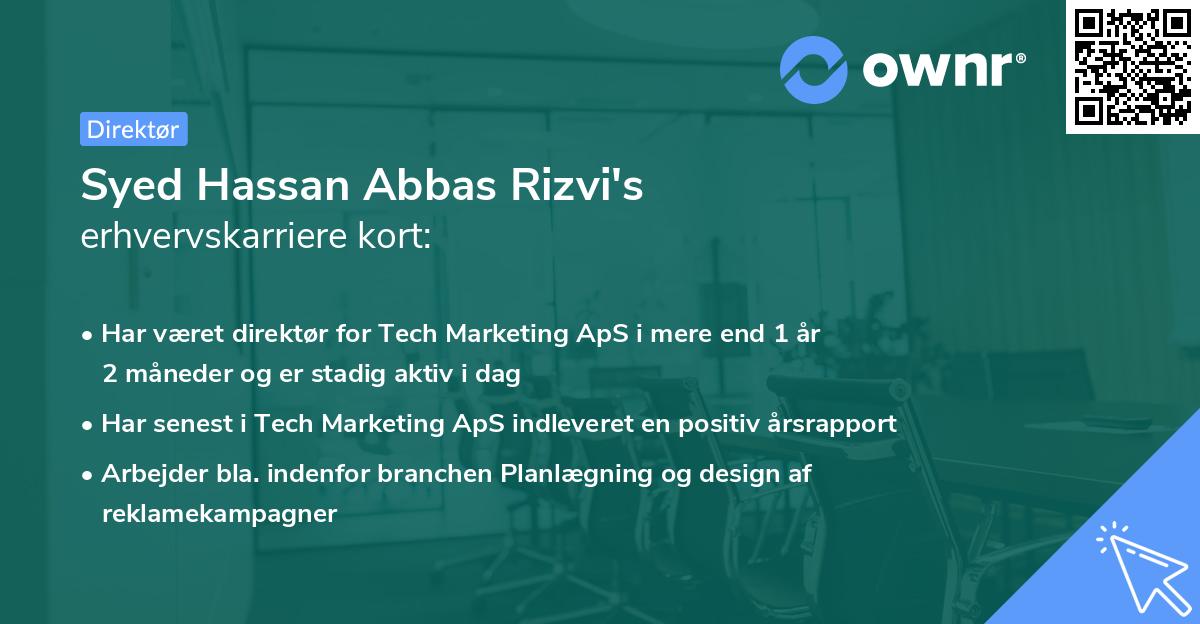 ownr®

Direktør

Syed Hassan Abbas Rizvi's erhvervskarriere kort:

• Har været direktør for Tech Marketing ApS i mere end 1 år 2 måneder og er stadig aktiv i dag

• Har senest i Tech Marketing ApS indleveret en positiv årsrapport

• Arbejder bla. indenfor branchen Planlægning og design af reklamekampagner